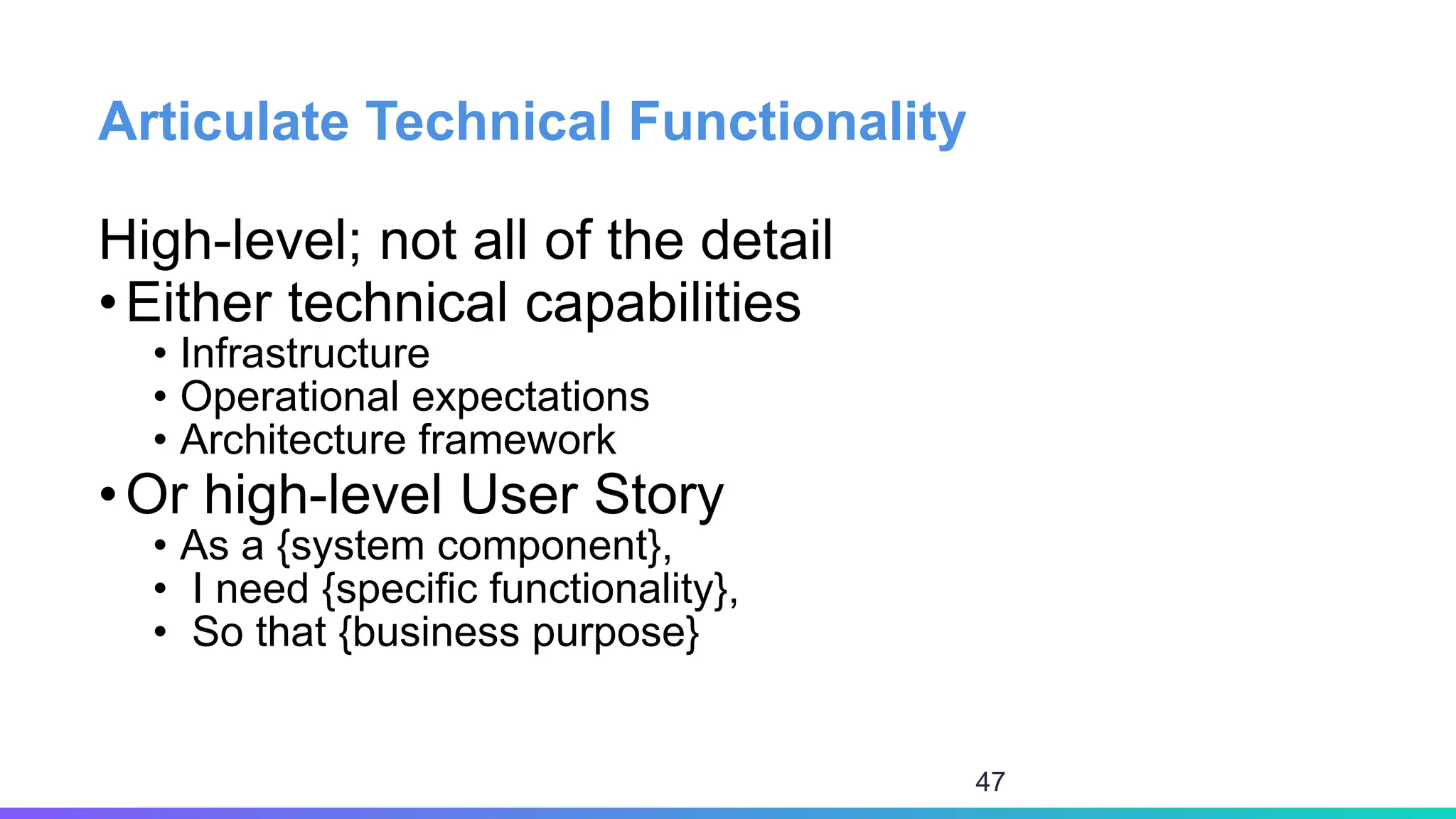 Articulate Technical Functionality

High-level; not all of the detail

• Either technical capabilities
  • Infrastructure
  • Operational expectations
  • Architecture framework
• Or high-level User Story
  • As a {system component},
  • I need {specific functionality},
  • So that {business purpose}

47